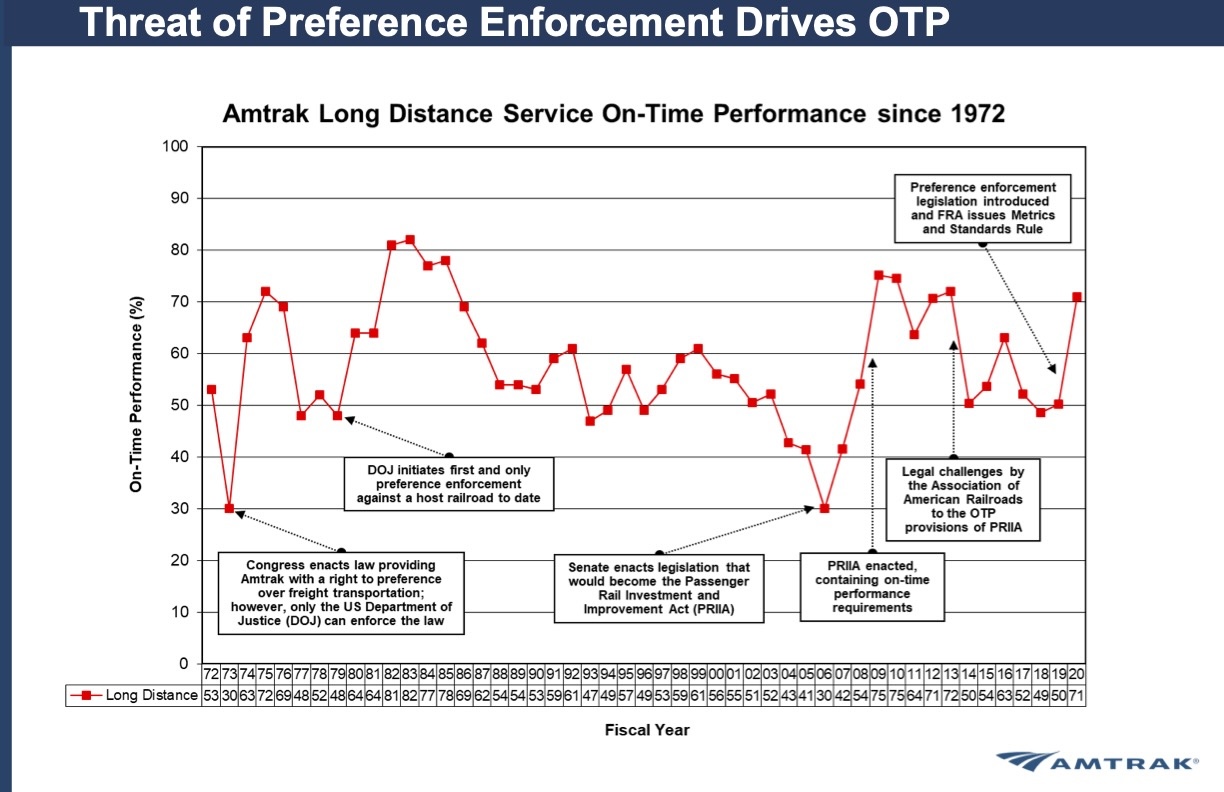 Threat of Preference Enforcement Drives OTP

Amtrak Long Distance Service On-Time Performance since 1972

On-Time Performance (%)

100
90
80
70
60
50
40
30
20
10
0

Preference enforcement legislation introduced and FRA issues Metrics and Standards Rule

DOJ initiates first and only preference enforcement against a host railroad to date

Legal challenges by the Association of American Railroads to the OTP provisions of PRIIA

Congress enacts law providing Amtrak with a right to preference over freight transportation; however, only the US Department of Justice (DOJ) can enforce the law

Senate enacts legislation that would become the Passenger Rail Investment and Improvement Act (PRIIA)

PRIIA enacted, containing on-time performance requirements

| | 72 | 73 | 74 | 75 | 76 | 77 | 78 | 79 | 80 | 81 | 82 | 83 | 84 | 85 | 86 | 87 | 88 | 89 | 90 | 91 | 92 | 93 | 94 | 95 | 96 | 97 | 98 | 99 | 00 | 01 | 02 | 03 | 04 | 05 | 06 | 07 | 08 | 09 | 10 | 11 | 12 | 13 | 14 | 15 | 16 | 17 | 18 | 19 | 20 |
|---|---|---|---|---|---|---|---|---|---|---|---|---|---|---|---|---|---|---|---|---|---|---|---|---|---|---|---|---|---|---|---|---|---|---|---|---|---|---|---|---|---|---|---|---|---|---|---|---|---|
| Long Distance | 53 | 30 | 63 | 72 | 69 | 48 | 52 | 48 | 64 | 64 | 81 | 82 | 77 | 78 | 69 | 62 | 54 | 54 | 53 | 59 | 61 | 47 | 49 | 57 | 49 | 53 | 59 | 61 | 56 | 55 | 51 | 52 | 43 | 41 | 30 | 42 | 54 | 75 | 75 | 64 | 71 | 72 | 50 | 54 | 63 | 52 | 49 | 50 | 71 |

Fiscal Year

AMTRAK®